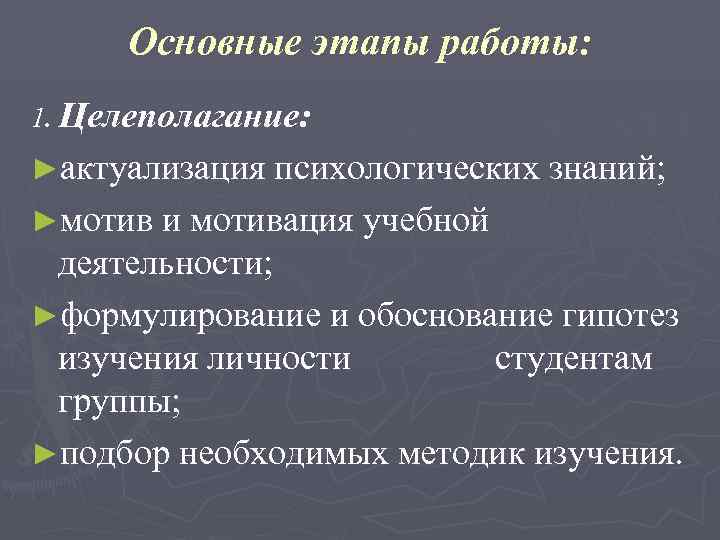 Основные этапы работы:

1. Целеполагание:

►актуализация психологических знаний;

►мотив и мотивация учебной деятельности;

►формулирование и обоснование гипотез изучения личности студентам группы;

►подбор необходимых методик изучения.